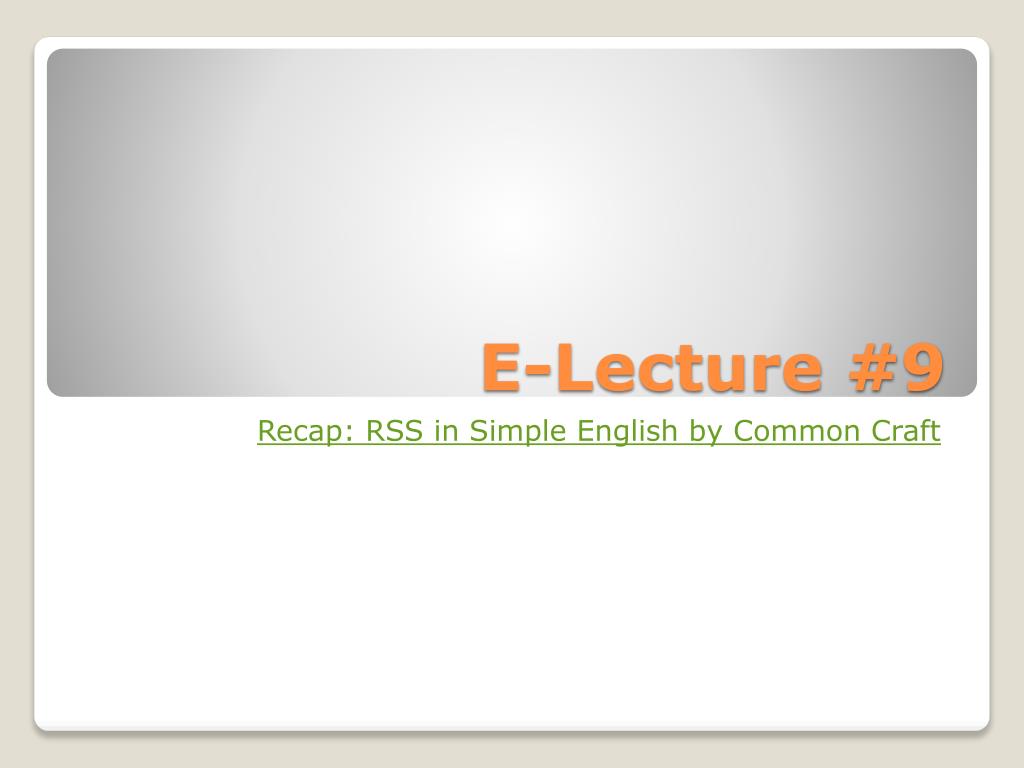 E-Lecture #9

Recap: RSS in Simple English by Common Craft